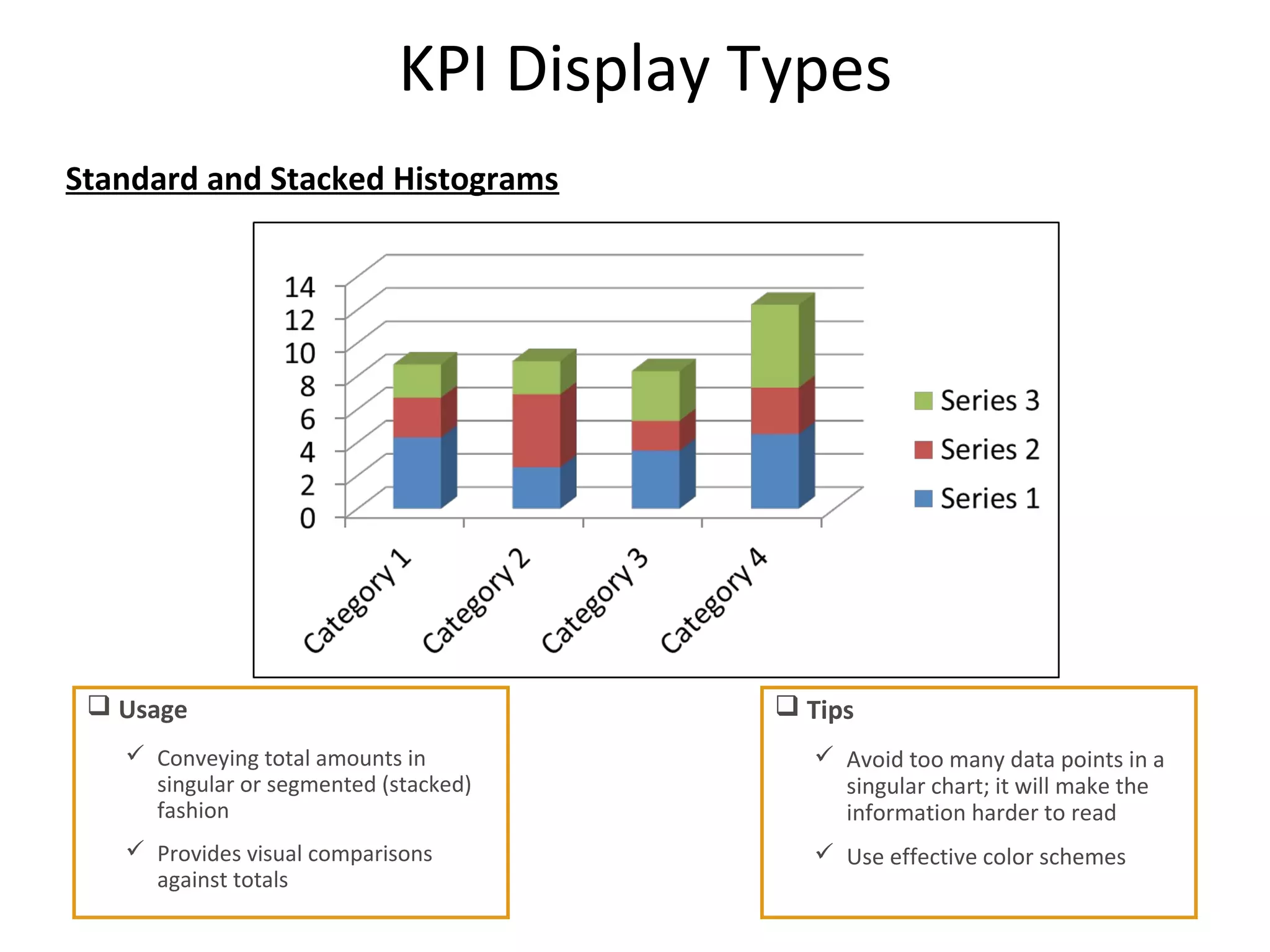 KPI Display Types

Standard and Stacked Histograms

14
12
10
8
6
4
2
0

Category 1
Category 2
Category 3
Category 4

Series 3
Series 2
Series 1

❑ Usage

✓ Conveying total amounts in singular or segmented (stacked) fashion

✓ Provides visual comparisons against totals

❑ Tips

✓ Avoid too many data points in a singular chart; it will make the information harder to read

✓ Use effective color schemes